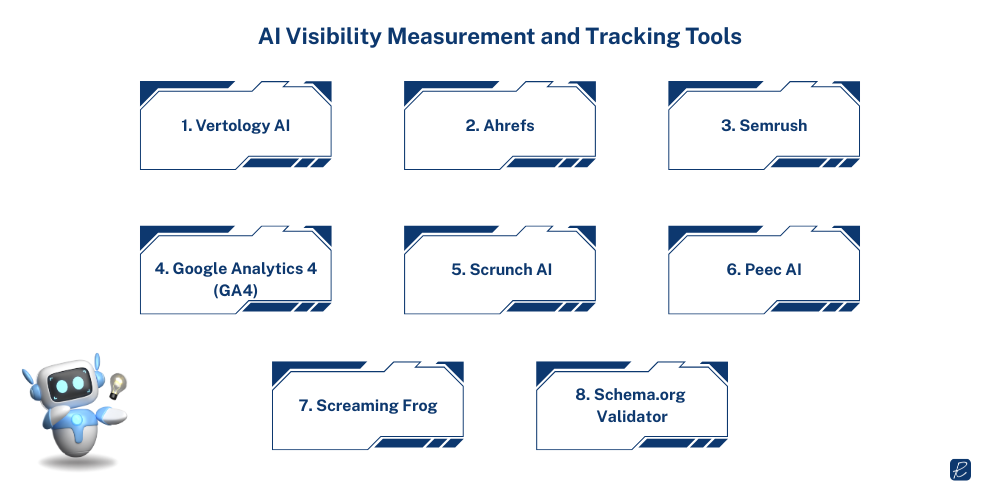 AI Visibility Measurement and Tracking Tools

1. Vertology AI

2. Ahrefs

3. Semrush

4. Google Analytics 4 (GA4)

5. Scrunch AI

6. Peec AI

7. Screaming Frog

8. Schema.org Validator